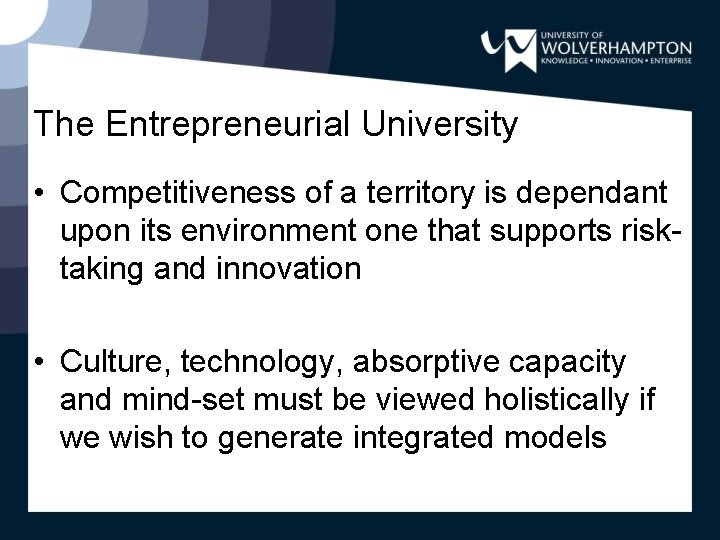 UNIVERSITY OF
WOLVERHAMPTON
KNOWLEDGE • INNOVATION • ENTERPRISE

The Entrepreneurial University

• Competitiveness of a territory is dependant upon its environment one that supports risk-taking and innovation

• Culture, technology, absorptive capacity and mind-set must be viewed holistically if we wish to generate integrated models